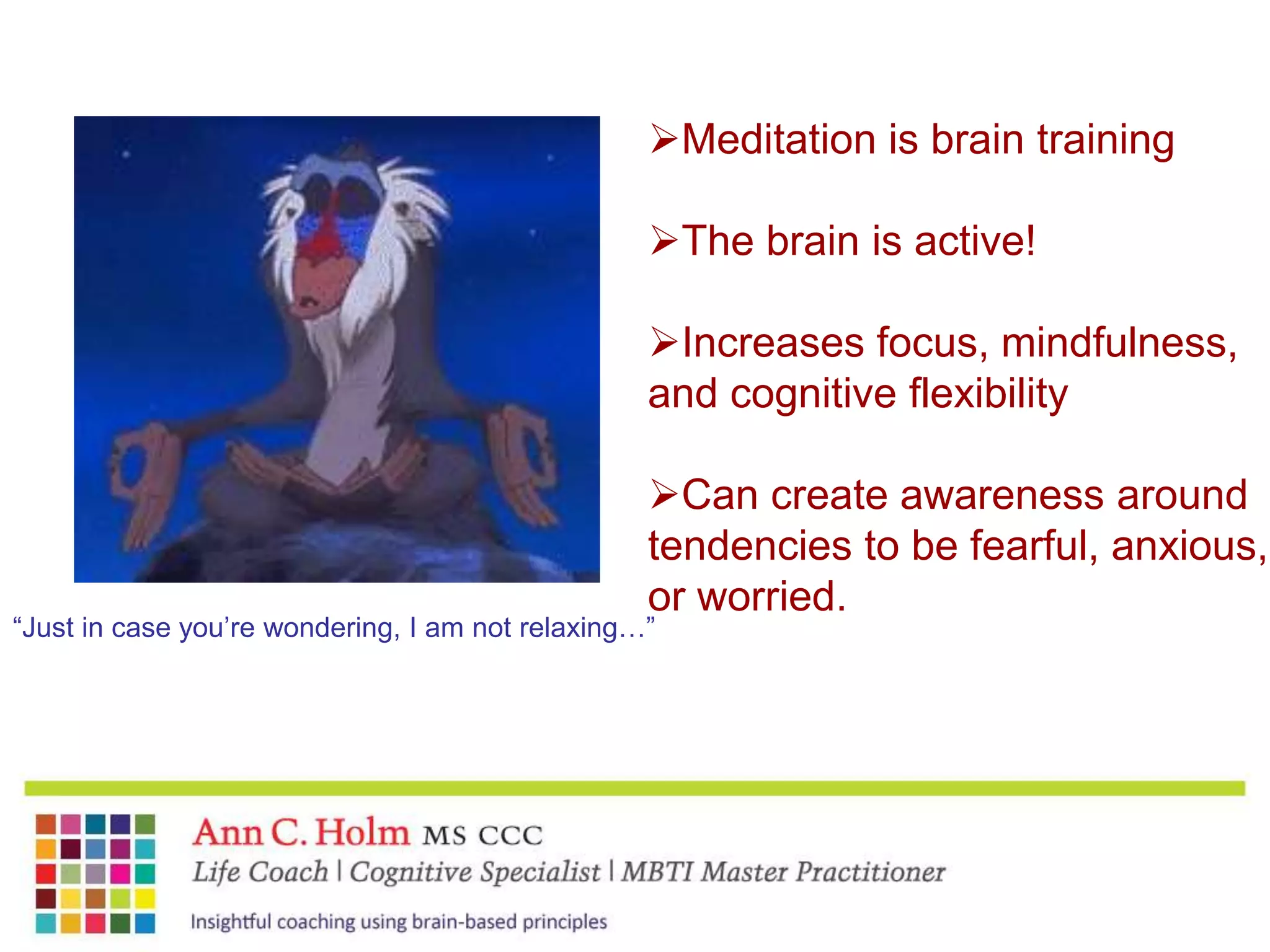 ➢Meditation is brain training

➢The brain is active!

➢Increases focus, mindfulness, and cognitive flexibility

➢Can create awareness around tendencies to be fearful, anxious, or worried.

“Just in case you’re wondering, I am not relaxing…”

Ann C. Holm MS CCC
Life Coach | Cognitive Specialist | MBTI Master Practitioner

Insightful coaching using brain-based principles